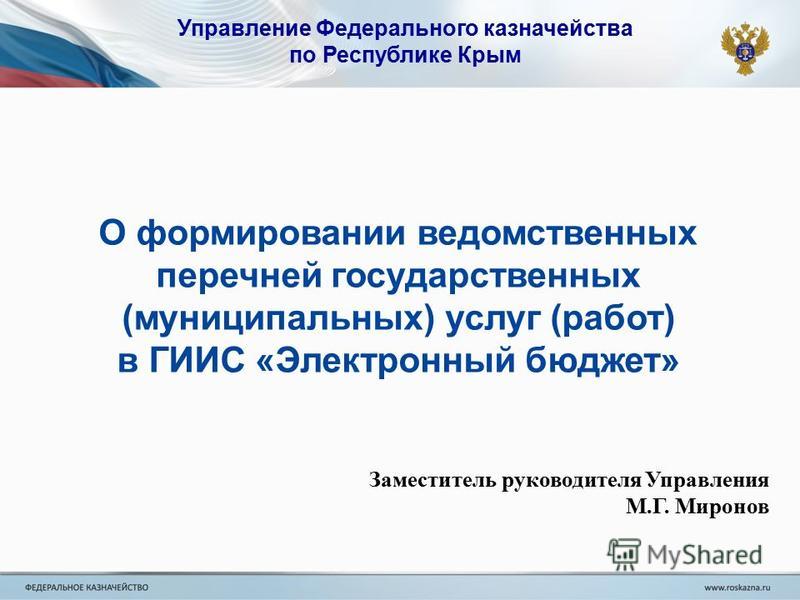 Управление Федерального казначейства по Республике Крым

О формировании ведомственных перечней государственных (муниципальных) услуг (работ) в ГИИС «Электронный бюджет»

Заместитель руководителя Управления
М.Г. Миронов

MyShared

ФЕДЕРАЛЬНОЕ КАЗНАЧЕЙСТВО

www.roskazna.ru